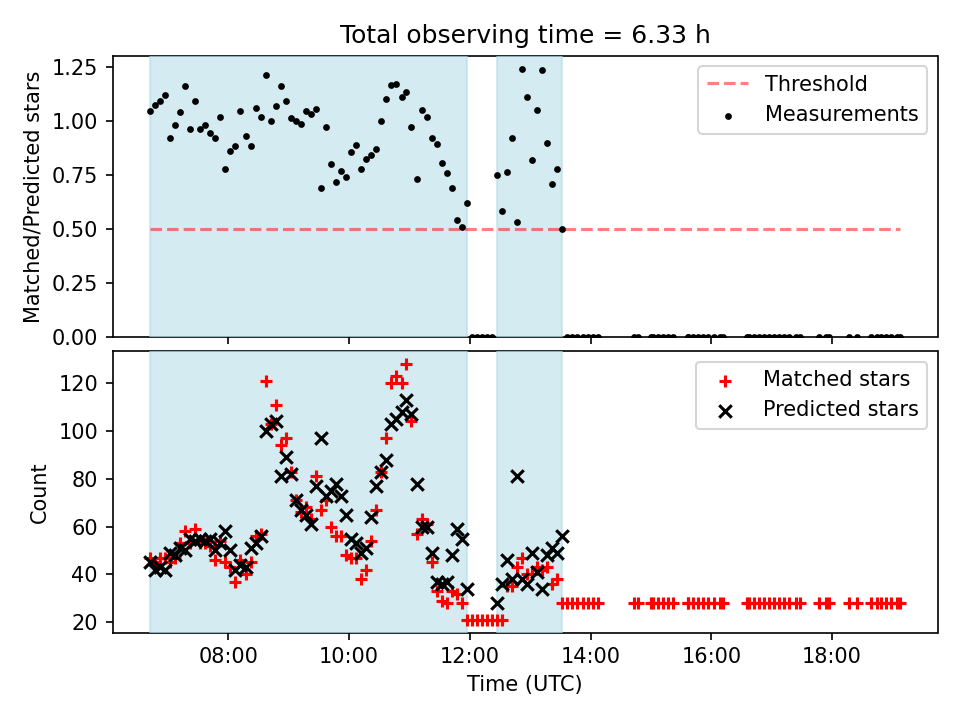 Total observing time = 6.33 h

Matched/Predicted stars

1.25
1.00
0.75
0.50
0.25
0.00

Threshold
Measurements

Count

120
100
80
60
40
20

Matched stars
Predicted stars

08:00
10:00
12:00
14:00
16:00
18:00

Time (UTC)